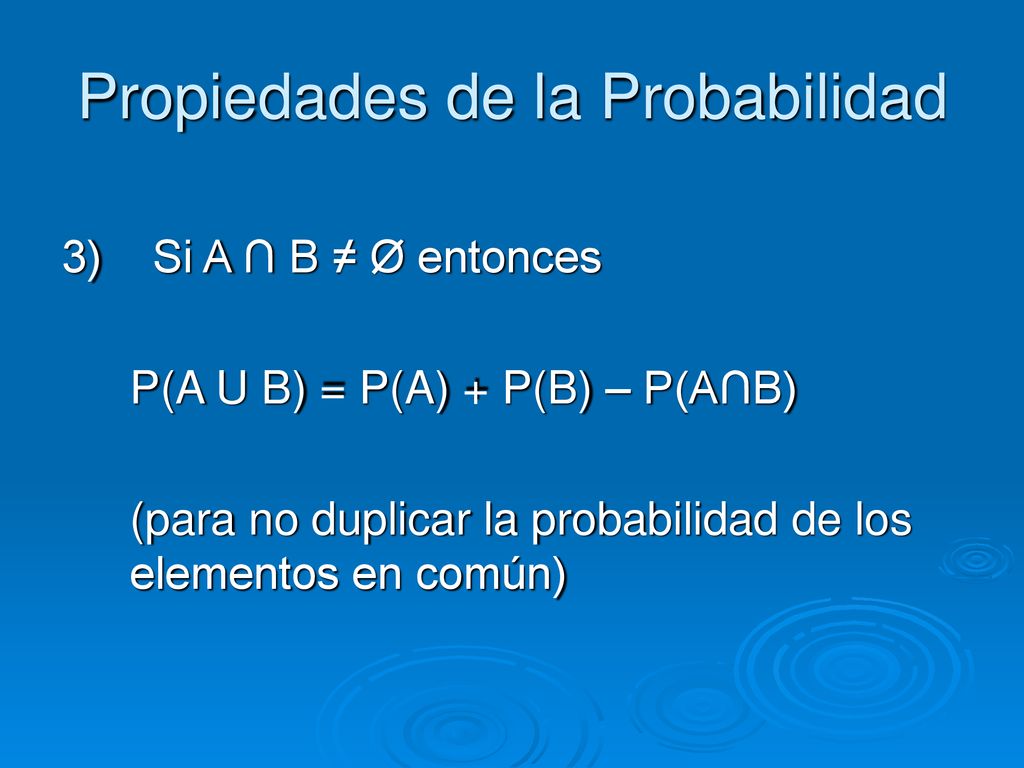 Propiedades de la Probabilidad

3) Si $A \cap B \neq \emptyset$ entonces

$P(A \cup B) = P(A) + P(B) - P(A \cap B)$

(para no duplicar la probabilidad de los elementos en común)